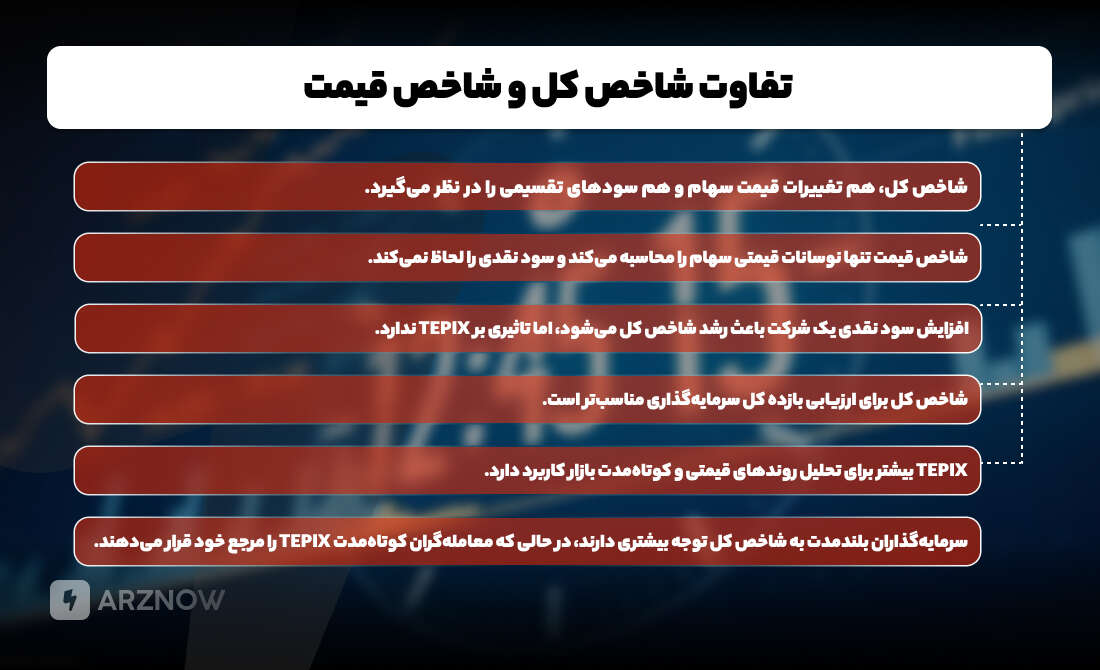 تفاوت شاخص کل و شاخص قیمت

شاخص کل، هم تغییرات قیمت سهام و هم سودهای تقسیمی را در نظر می‌گیرد.

شاخص قیمت تنها نوسانات قیمتی سهام را محاسبه می‌کند و سود نقدی را لحاظ نمی‌کند.

افزایش سود نقدی یک شرکت باعث رشد شاخص کل می‌شود، اما تاثیری بر TEPIX ندارد.

شاخص کل برای ارزیابی بازده کل سرمایه‌گذاری مناسب‌تر است.

TEPIX بیشتر برای تحلیل روندهای قیمتی و کوتاه‌مدت بازار کاربرد دارد.

سرمایه‌گذاران بلندمدت به شاخص کل توجه بیشتری دارند، در حالی که معامله‌گران کوتاه‌مدت TEPIX را مرجع خود قرار می‌دهند.

ARZNOW